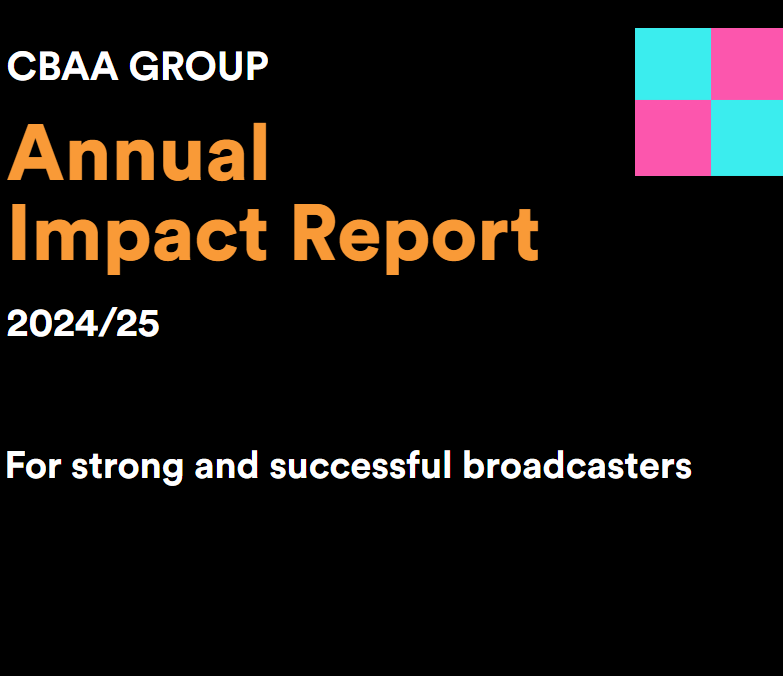 CBAA GROUP

Annual Impact Report

2024/25

For strong and successful broadcasters